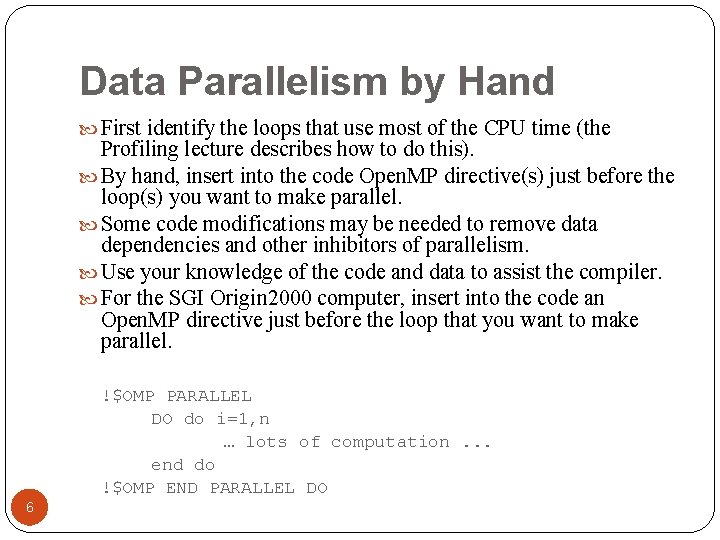 Data Parallelism by Hand

First identify the loops that use most of the CPU time (the Profiling lecture describes how to do this).

By hand, insert into the code OpenMP directive(s) just before the loop(s) you want to make parallel.

Some code modifications may be needed to remove data dependencies and other inhibitors of parallelism.

Use your knowledge of the code and data to assist the compiler.

For the SGI Origin2000 computer, insert into the code an OpenMP directive just before the loop that you want to make parallel.

!$OMP PARALLEL
DO do i=1,n
… lots of computation ...
end do
!$OMP END PARALLEL DO

6